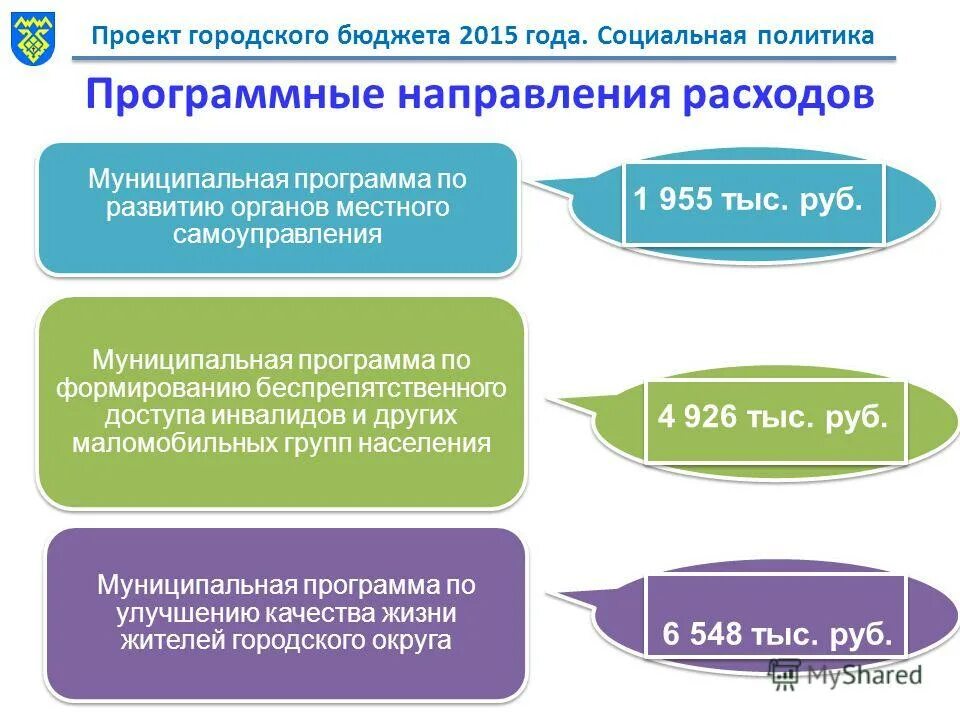 Проект городского бюджета 2015 года. Социальная политика

Программные направления расходов

Муниципальная программа по развитию органов местного самоуправления

1 955 тыс. руб.

Муниципальная программа по формированию беспрепятственного доступа инвалидов и других маломобильных групп населения

4 926 тыс. руб.

Муниципальная программа по улучшению качества жизни жителей городского округа

6 548 тыс. руб.

MyShared